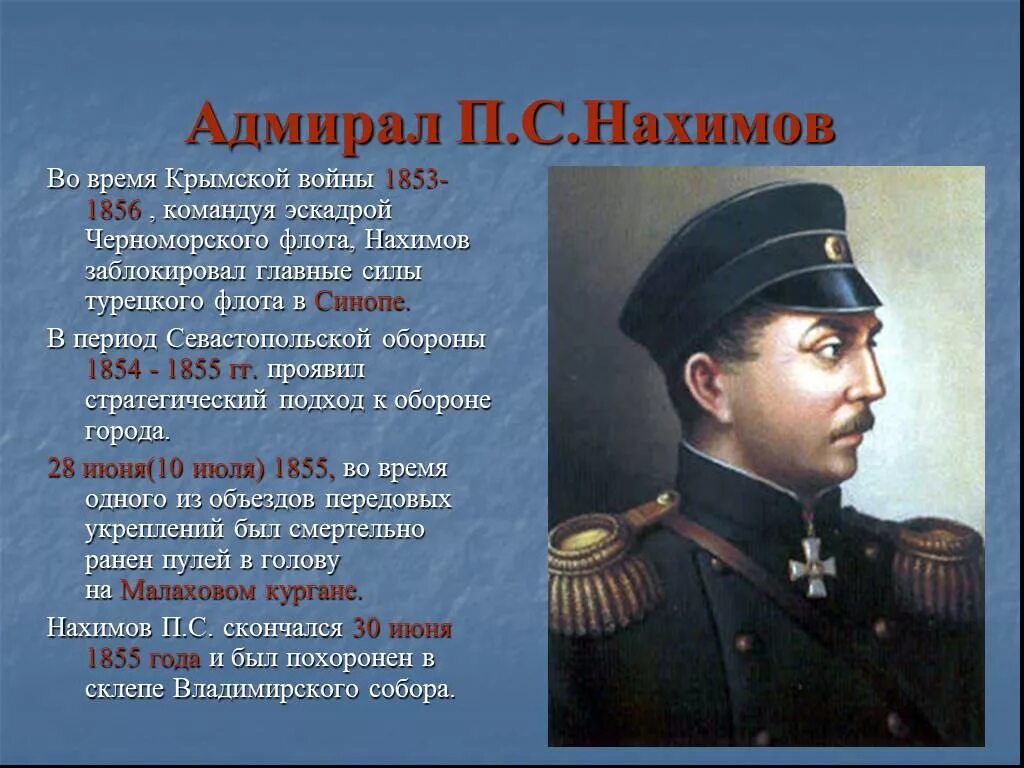 Адмирал П.С.Нахимов

Во время Крымской войны 1853-1856 , командуя эскадрой Черноморского флота, Нахимов заблокировал главные силы турецкого флота в Синопе.

В период Севастопольской обороны 1854 - 1855 гг. проявил стратегический подход к обороне города.

28 июня(10 июля) 1855, во время одного из объездов передовых укреплений был смертельно ранен пулей в голову на Малаховом кургане.

Нахимов П.С. скончался 30 июня 1855 года и был похоронен в склепе Владимирского собора.